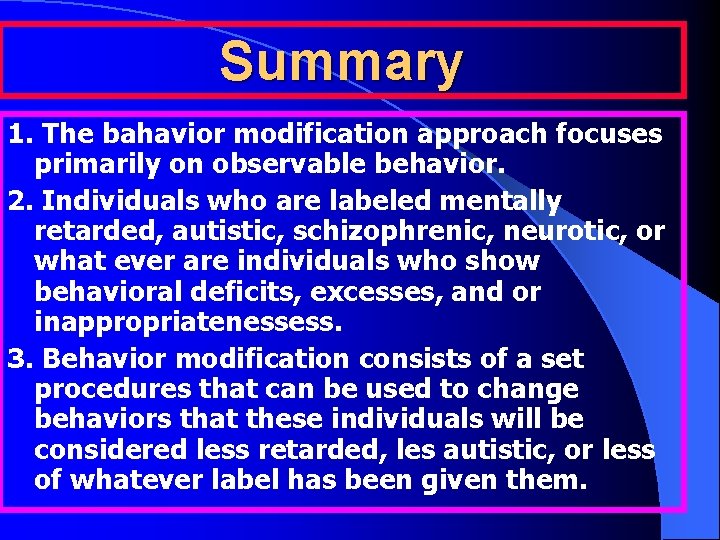 Summary

1. The bahavior modification approach focuses primarily on observable behavior.

2. Individuals who are labeled mentally retarded, autistic, schizophrenic, neurotic, or what ever are individuals who show behavioral deficits, excesses, and or inappropriatenessess.

3. Behavior modification consists of a set procedures that can be used to change behaviors that these individuals will be considered less retarded, les autistic, or less of whatever label has been given them.